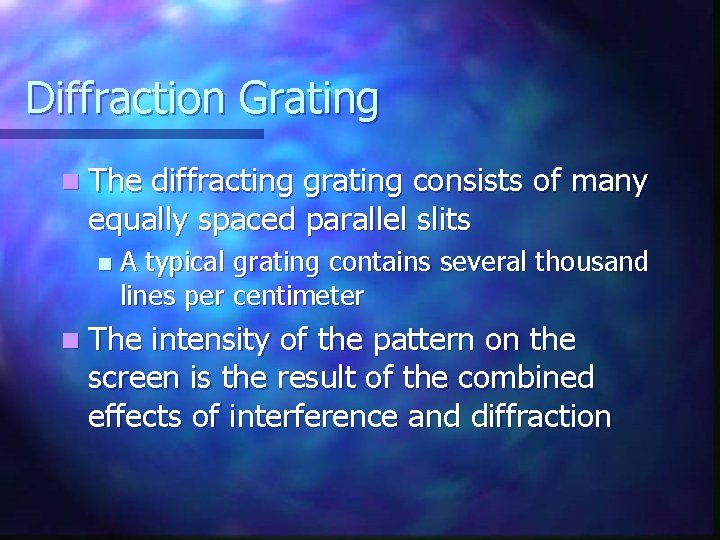 Diffraction Grating

The diffracting grating consists of many equally spaced parallel slits

A typical grating contains several thousand lines per centimeter

The intensity of the pattern on the screen is the result of the combined effects of interference and diffraction